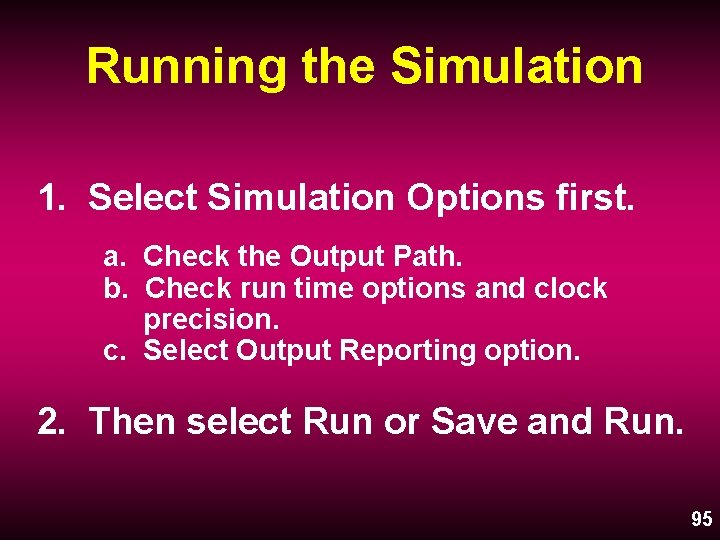 Running the Simulation

1. Select Simulation Options first.

a. Check the Output Path.
b. Check run time options and clock precision.
c. Select Output Reporting option.

2. Then select Run or Save and Run.

95